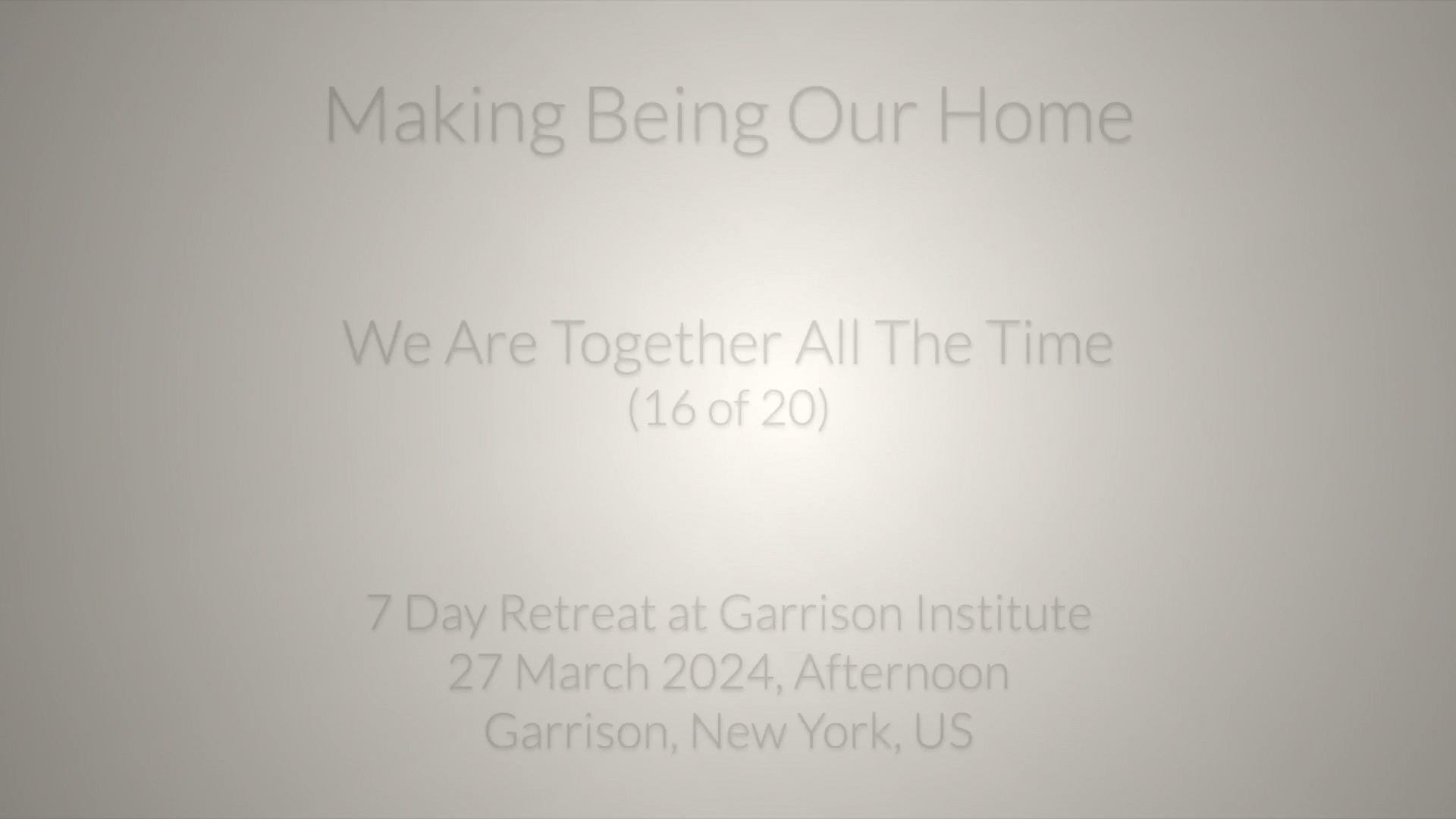 Making Being Our Home

We Are Together All The Time
(16 of 20)

7 Day Retreat at Garrison Institute
27 March 2024, Afternoon
Garrison, New York, US